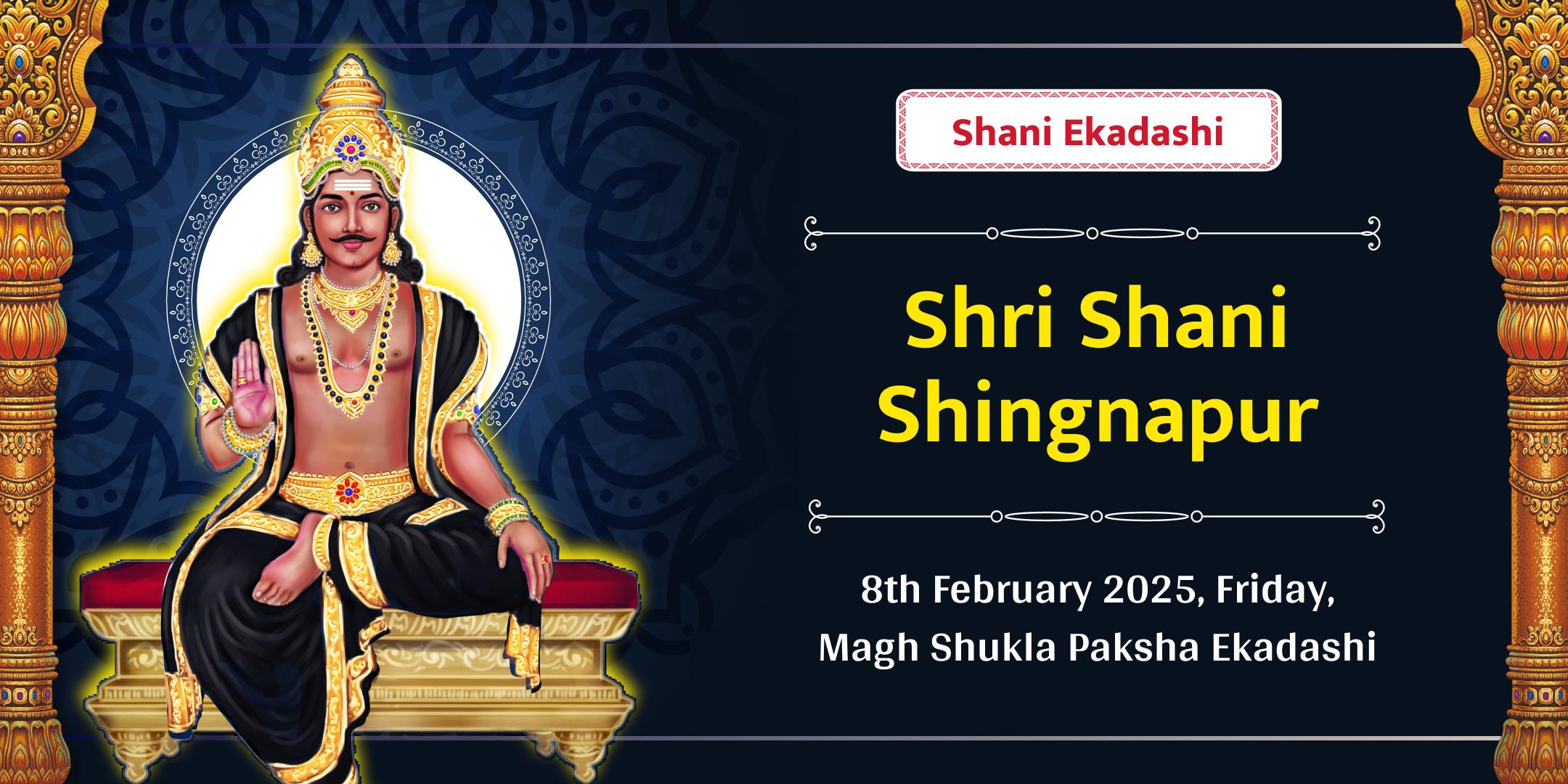 Shani Ekadashi

Shri Shani Shingnapur

8th February 2025, Friday, Magh Shukla Paksha Ekadashi